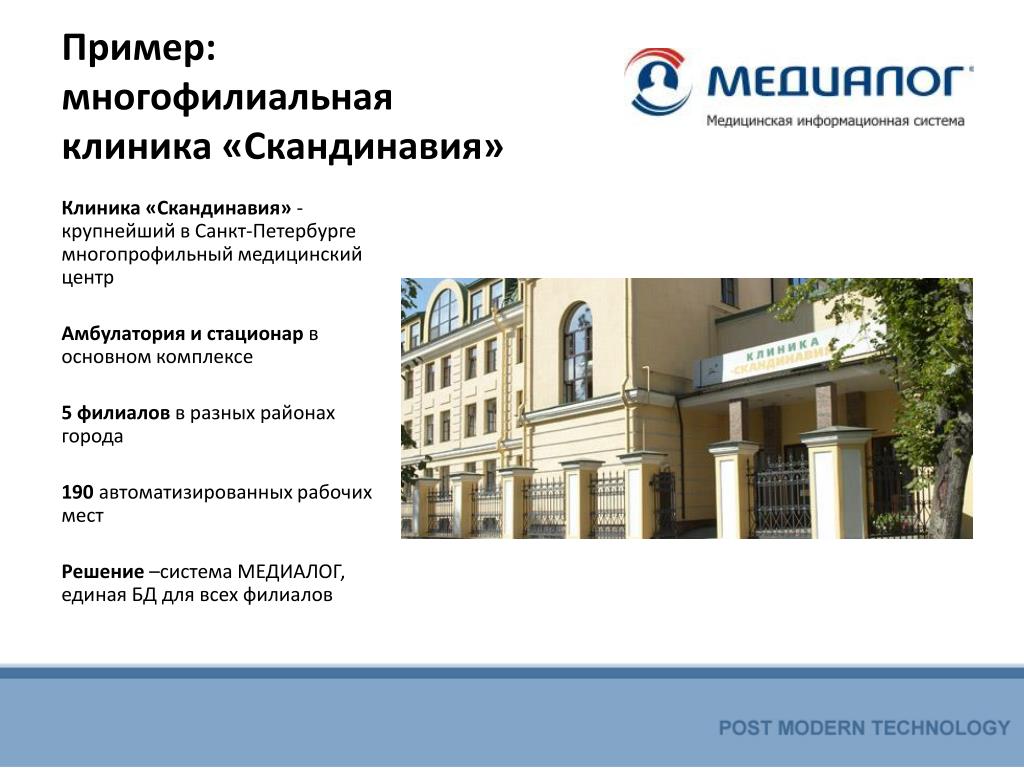 Пример: многофилиальная клиника «Скандинавия»

МЕДИАЛОГ
Медицинская информационная система

Клиника «Скандинавия» - крупнейший в Санкт-Петербурге многопрофильный медицинский центр

Амбулатория и стационар в основном комплексе

5 филиалов в разных районах города

190 автоматизированных рабочих мест

Решение –система МЕДИАЛОГ, единая БД для всех филиалов

КЛИНИКА «СКАНДИНАВИЯ»

POST MODERN TECHNOLOGY